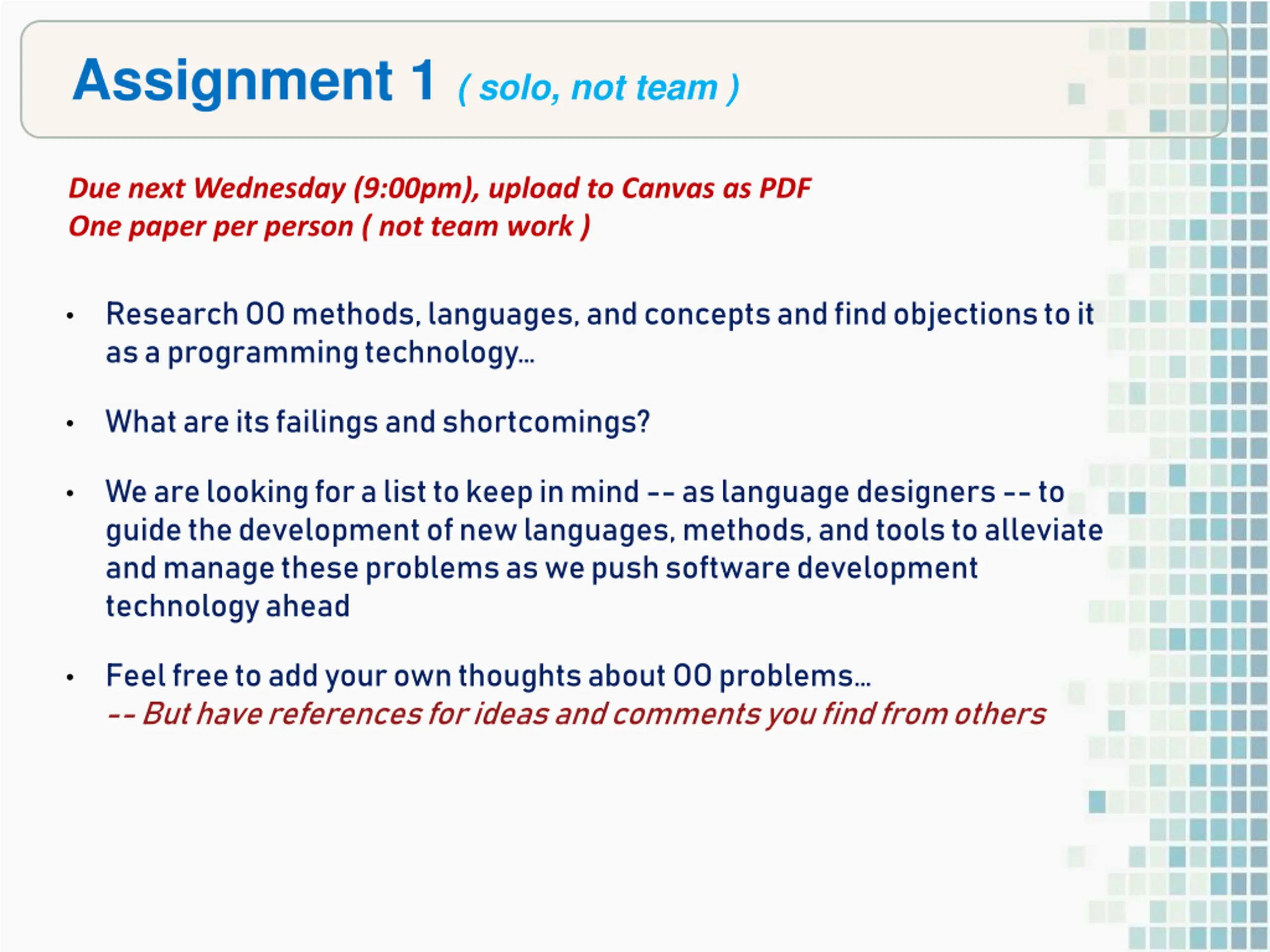 Assignment 1 ( solo, not team )

Due next Wednesday (9:00pm), upload to Canvas as PDF
One paper per person ( not team work )

• Research OO methods, languages, and concepts and find objections to it as a programming technology…

• What are its failings and shortcomings?

• We are looking for a list to keep in mind -- as language designers -- to guide the development of new languages, methods, and tools to alleviate and manage these problems as we push software development technology ahead

• Feel free to add your own thoughts about OO problems…
-- But have references for ideas and comments you find from others